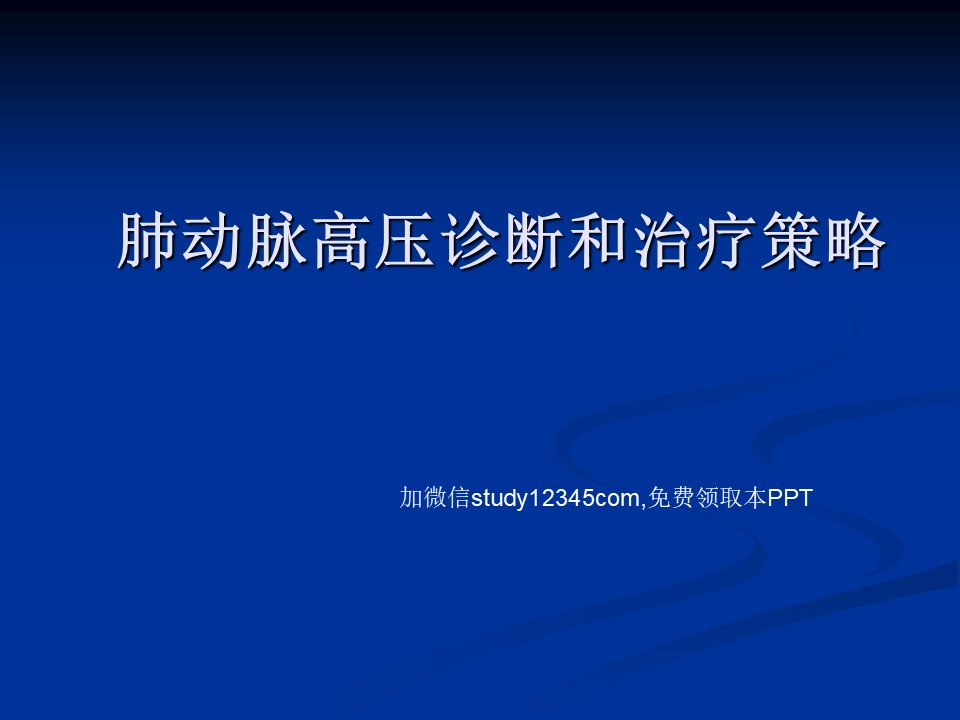 肺动脉高压诊断和治疗策略

加微信study12345com,免费领取本PPT